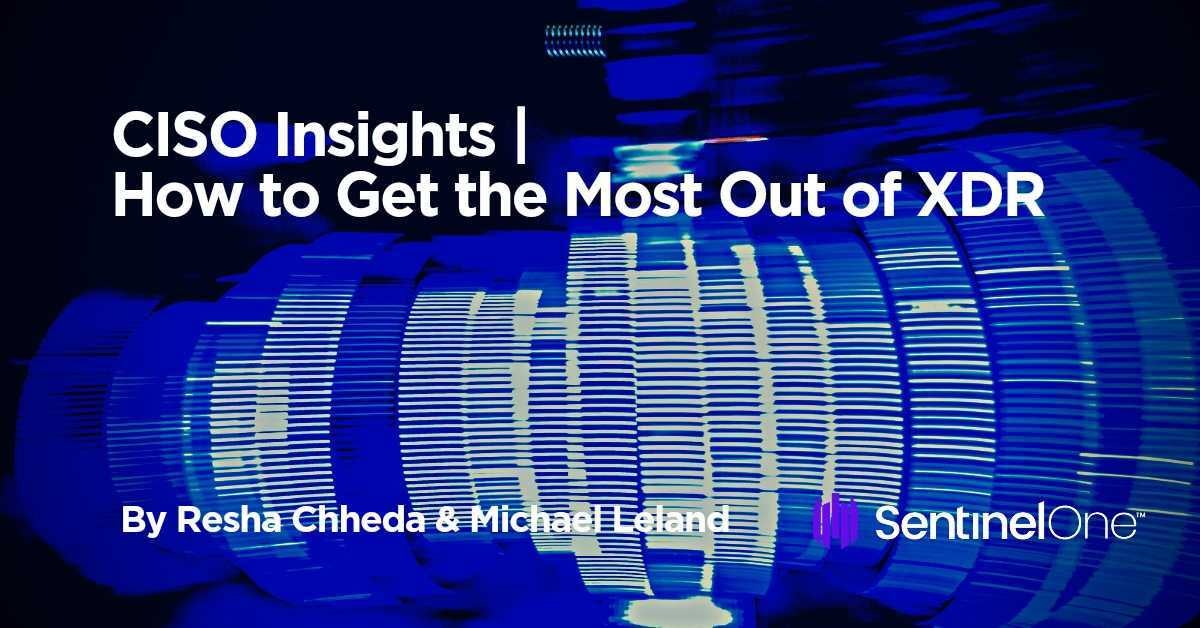 CISO Insights |
How to Get the Most Out of XDR

By Resha Chheda & Michael Leland

SentinelOne™